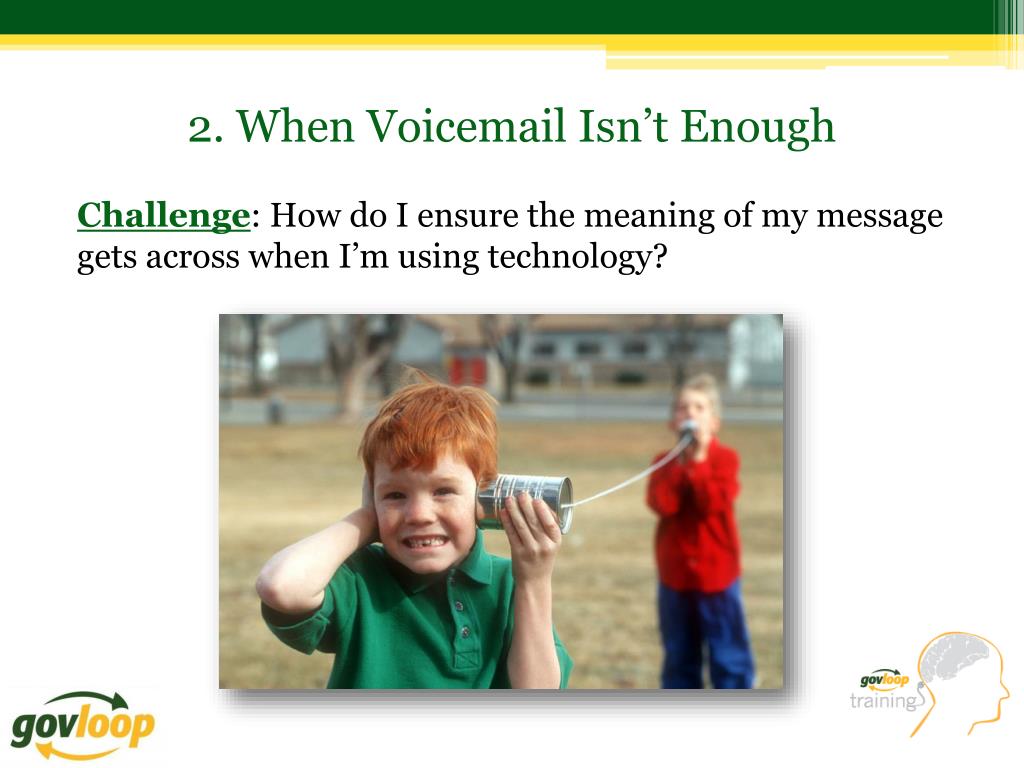 2. When Voicemail Isn't Enough

Challenge: How do I ensure the meaning of my message gets across when I'm using technology?

govloop

govloop training